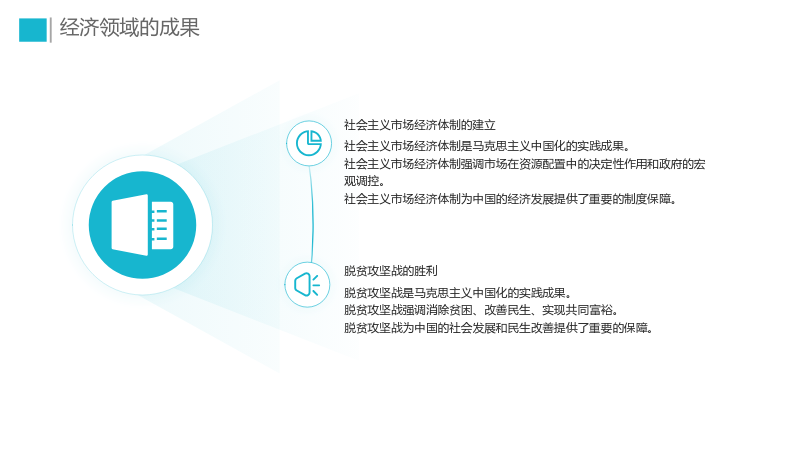 经济领域的成果

社会主义市场经济体制的建立

社会主义市场经济体制是马克思主义中国化的实践成果。
社会主义市场经济体制强调市场在资源配置中的决定性作用和政府的宏观调控。
社会主义市场经济体制为中国的经济发展提供了重要的制度保障。

脱贫攻坚战的胜利

脱贫攻坚战是马克思主义中国化的实践成果。
脱贫攻坚战强调消除贫困、改善民生、实现共同富裕。
脱贫攻坚战为中国的社会发展和民生改善提供了重要的保障。